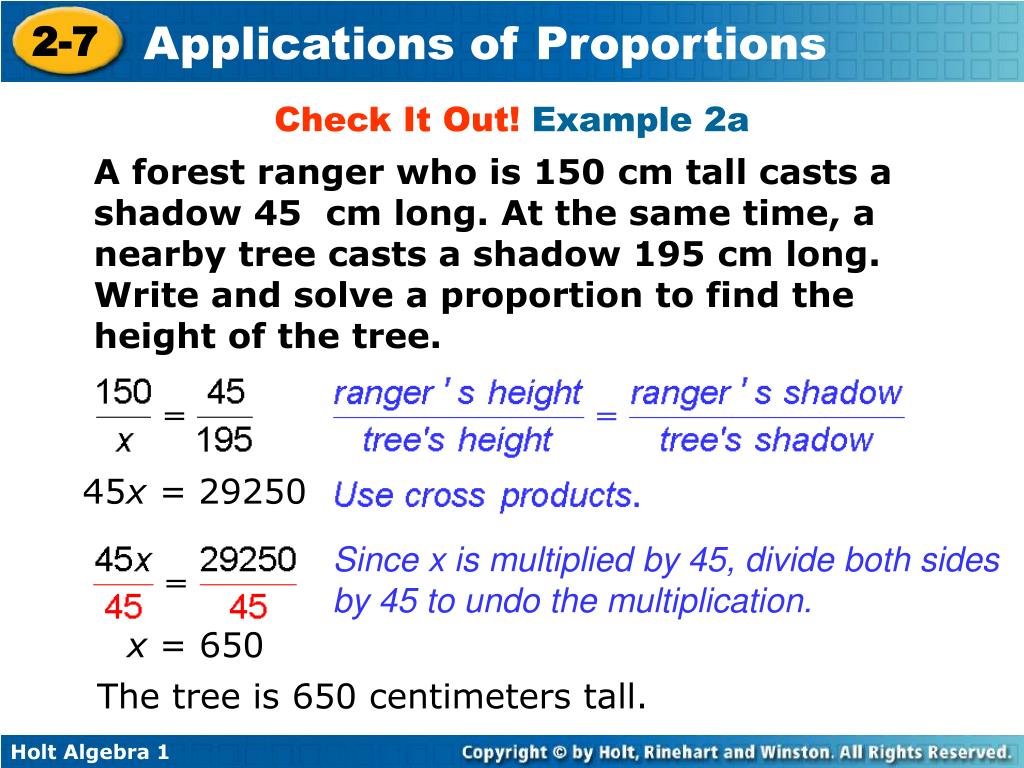 2-7 Applications of Proportions

Check It Out! Example 2a

A forest ranger who is 150 cm tall casts a shadow 45 cm long. At the same time, a nearby tree casts a shadow 195 cm long. Write and solve a proportion to find the height of the tree.

$\frac{150}{x} = \frac{45}{195}$ $\frac{\text{ranger's height}}{\text{tree's height}} = \frac{\text{ranger's shadow}}{\text{tree's shadow}}$

$45x = 29250$ Use cross products.

$\frac{45x}{45} = \frac{29250}{45}$ Since x is multiplied by 45, divide both sides by 45 to undo the multiplication.

$x = 650$

The tree is 650 centimeters tall.

Holt Algebra 1

Copyright © by Holt, Rinehart and Winston. All Rights Reserved.